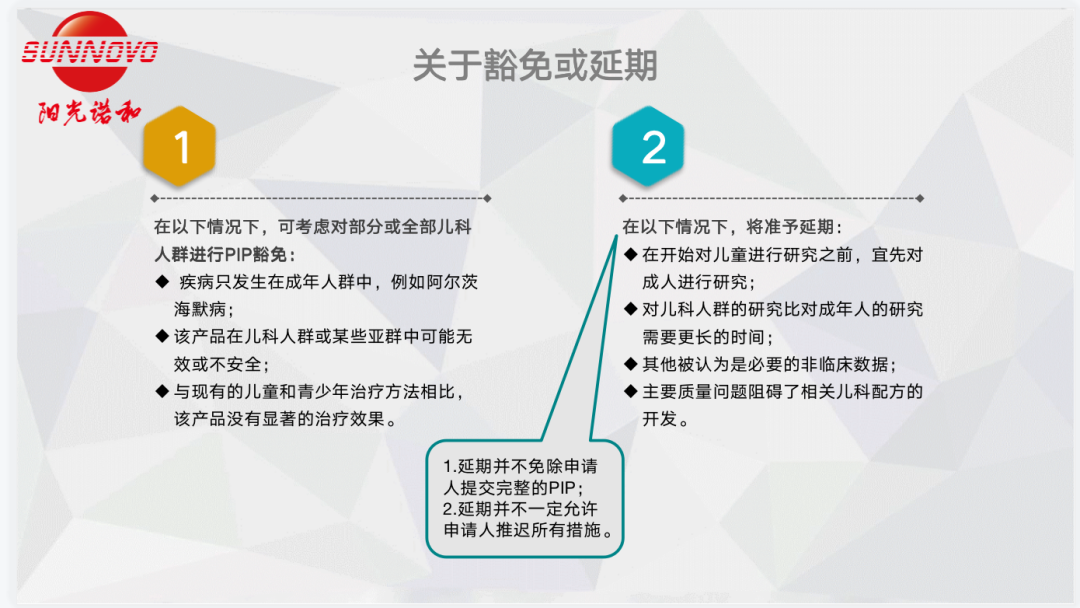 SUNNOVO
阳光诺和

关于豁免或延期

1

在以下情况下，可考虑对部分或全部儿科人群进行PIP豁免：
◆ 疾病只发生在成年人群中，例如阿尔茨海默病；
◆ 该产品在儿科人群或某些亚群中可能无效或不安全；
◆ 与现有的儿童和青少年治疗方法相比，该产品没有显著的治疗效果。

2

在以下情况下，将准予延期：
◆ 在开始对儿童进行研究之前，宜先对成人进行研究；
◆ 对儿科人群的研究比对成年人的研究需要更长的时间；
◆ 其他被认为是必要的非临床数据；
◆ 主要质量问题阻碍了相关儿科配方的开发。

1.延期并不免除申请人提交完整的PIP；
2.延期并不一定允许申请人推迟所有措施。